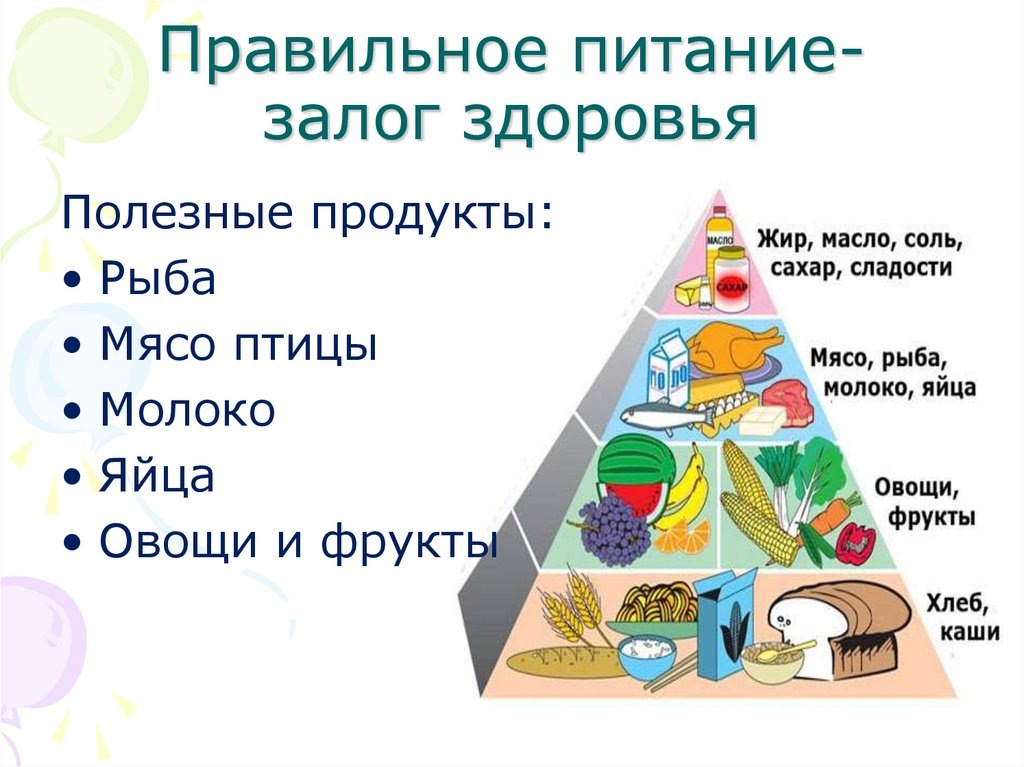 Правильное питание- залог здоровья

Полезные продукты:
• Рыба
• Мясо птицы
• Молоко
• Яйца
• Овощи и фрукты

МАСЛО
САХАР
Жир, масло, соль, сахар, сладости

Мясо, рыба, молоко, яйца

Овощи, фрукты

Хлеб, каши